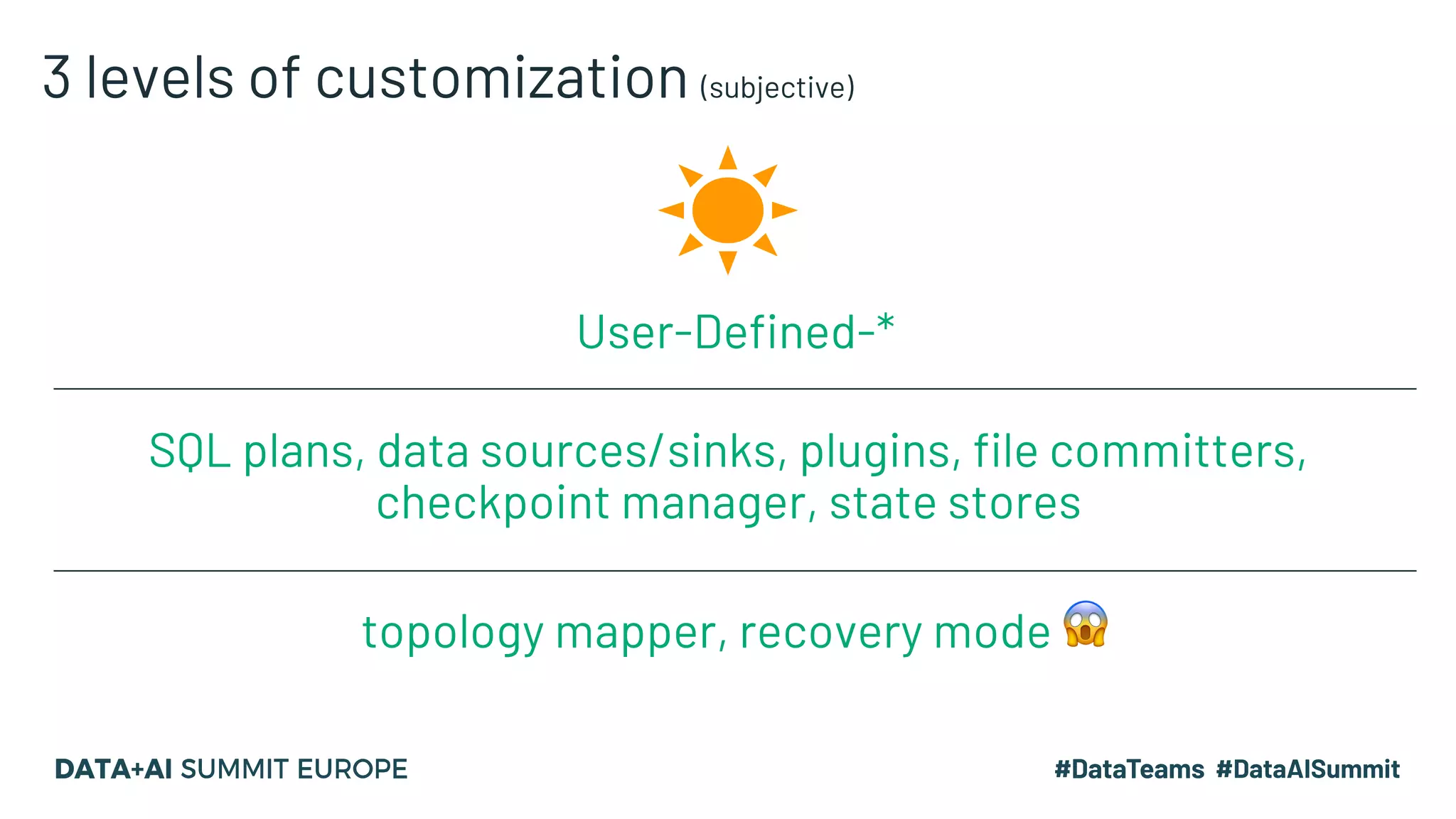 3 levels of customization (subjective)

User-Defined-*

SQL plans, data sources/sinks, plugins, file committers, checkpoint manager, state stores

topology mapper, recovery mode 😱

DATA+AI SUMMIT EUROPE

#DataTeams #DataAISummit